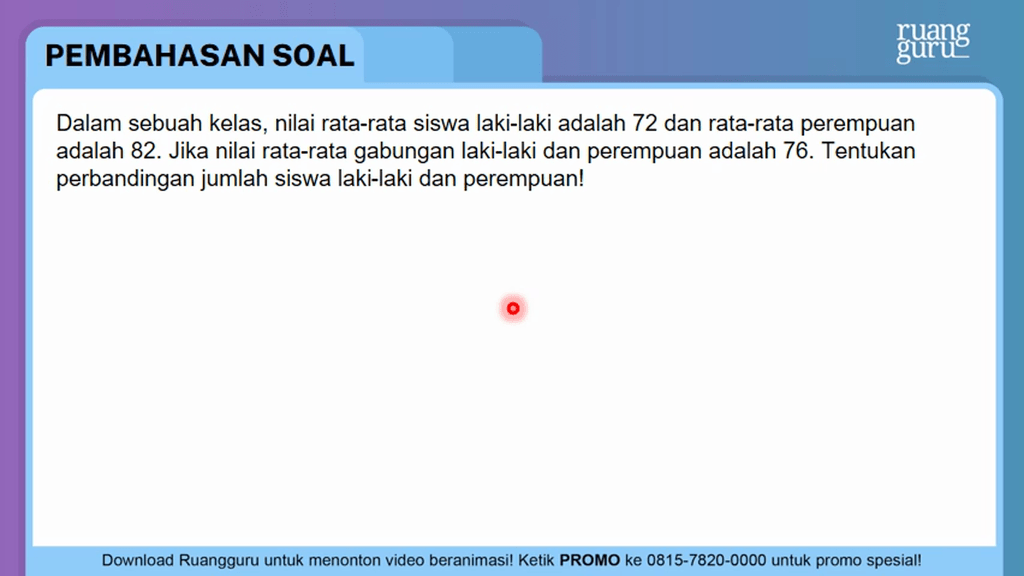 PEMBAHASAN SOAL

ruang guru

Dalam sebuah kelas, nilai rata-rata siswa laki-laki adalah 72 dan rata-rata perempuan adalah 82. Jika nilai rata-rata gabungan laki-laki dan perempuan adalah 76. Tentukan perbandingan jumlah siswa laki-laki dan perempuan!

Download Ruangguru untuk menonton video beranimasi! Ketik PROMO ke 0815-7820-0000 untuk promo spesial!